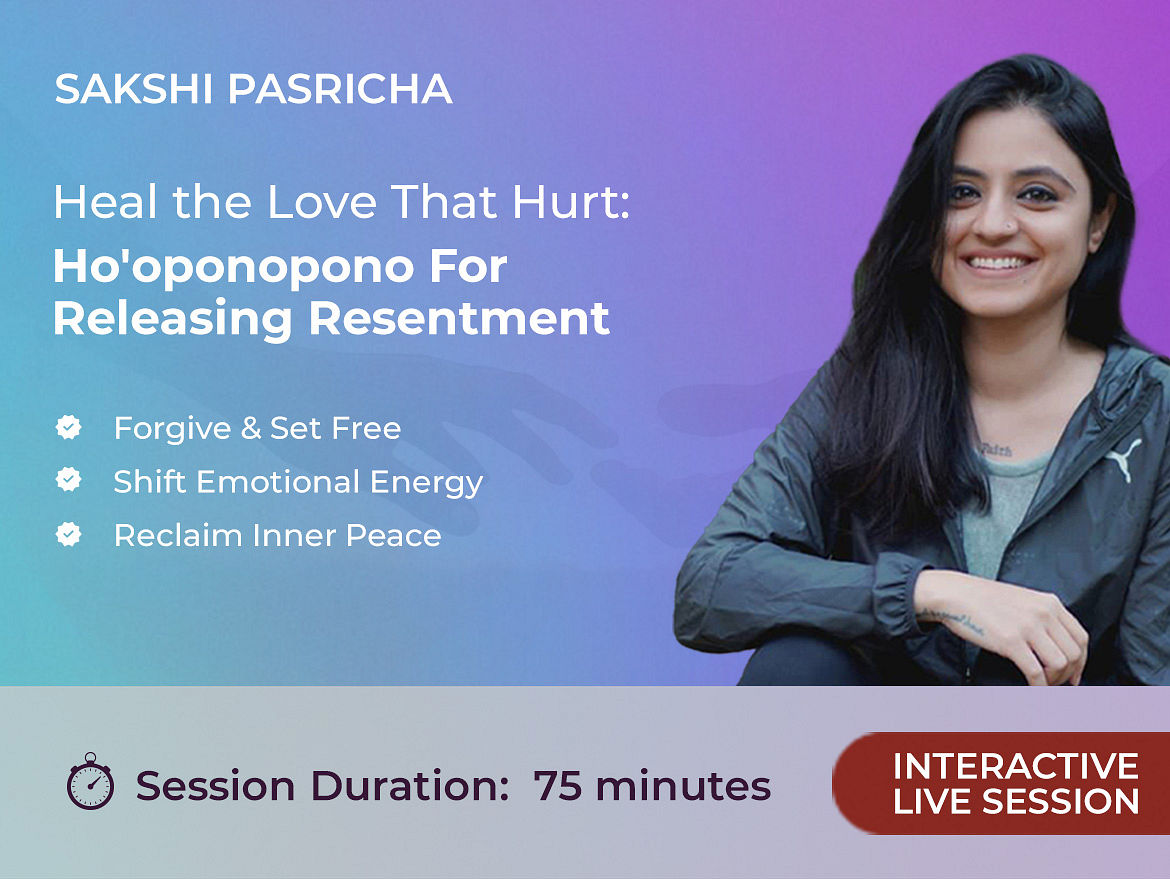 SAKSHI PASRICHA

Heal the Love That Hurt:
Ho'oponopono For Releasing Resentment

Forgive & Set Free
Shift Emotional Energy
Reclaim Inner Peace

Session Duration: 75 minutes

INTERACTIVE LIVE SESSION